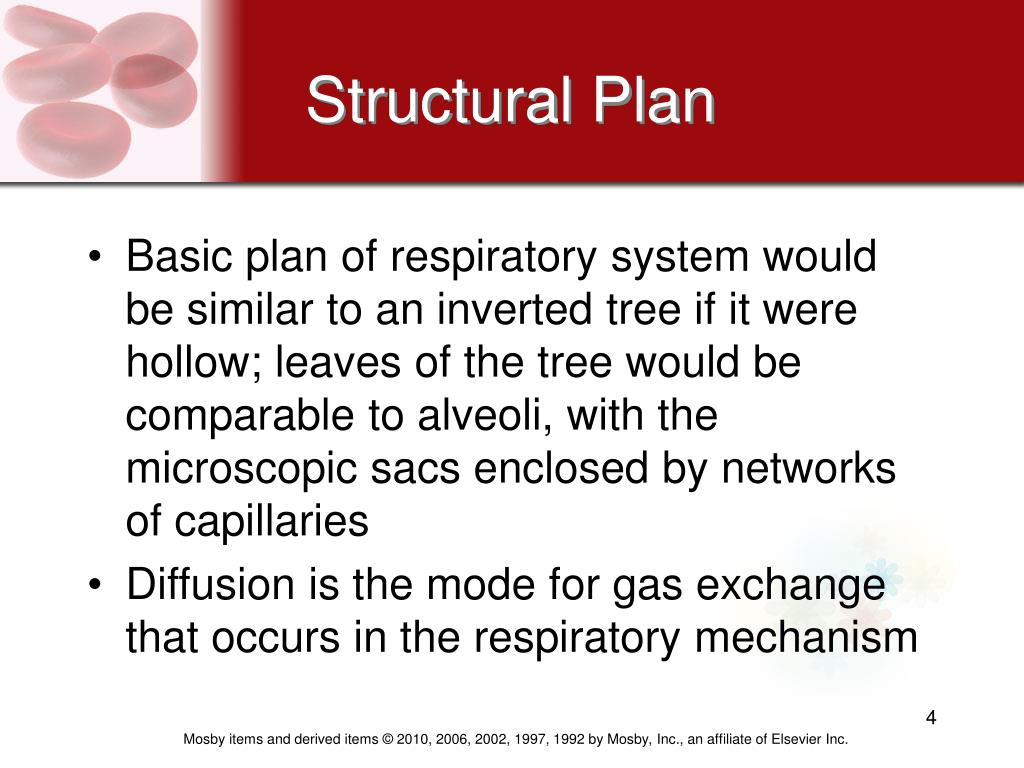 Structural Plan

• Basic plan of respiratory system would be similar to an inverted tree if it were hollow; leaves of the tree would be comparable to alveoli, with the microscopic sacs enclosed by networks of capillaries
• Diffusion is the mode for gas exchange that occurs in the respiratory mechanism

4

Mosby items and derived items © 2010, 2006, 2002, 1997, 1992 by Mosby, Inc., an affiliate of Elsevier Inc.